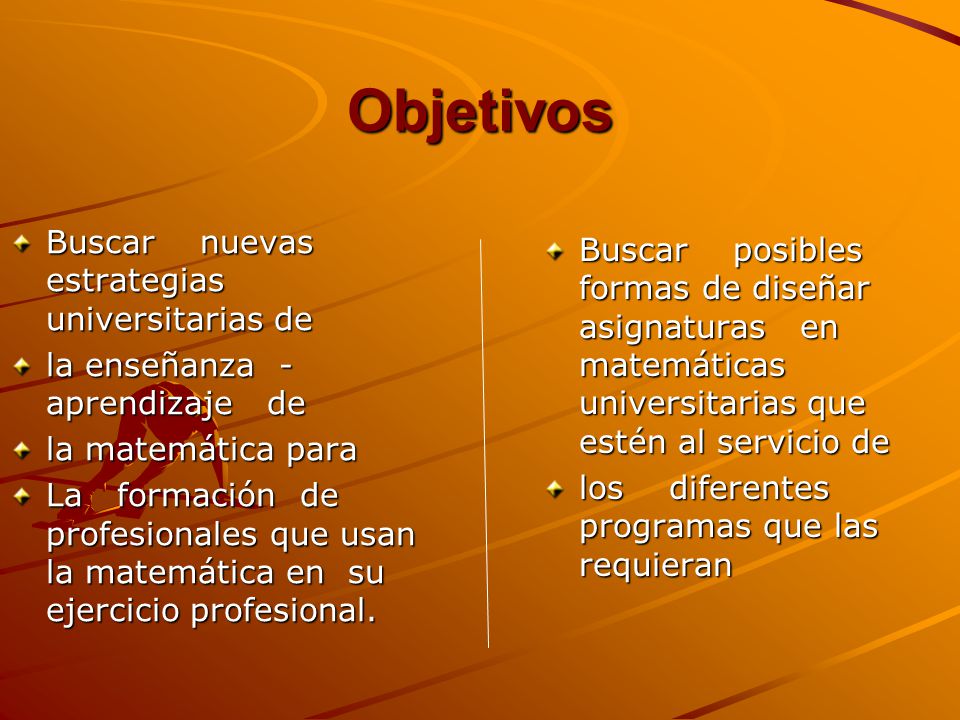 Objetivos

Buscar nuevas estrategias universitarias de

la enseñanza - aprendizaje de

la matemática para

La formación de profesionales que usan la matemática en su ejercicio profesional.

Buscar posibles formas de diseñar asignaturas en matemáticas universitarias que estén al servicio de

los diferentes programas que las requieran